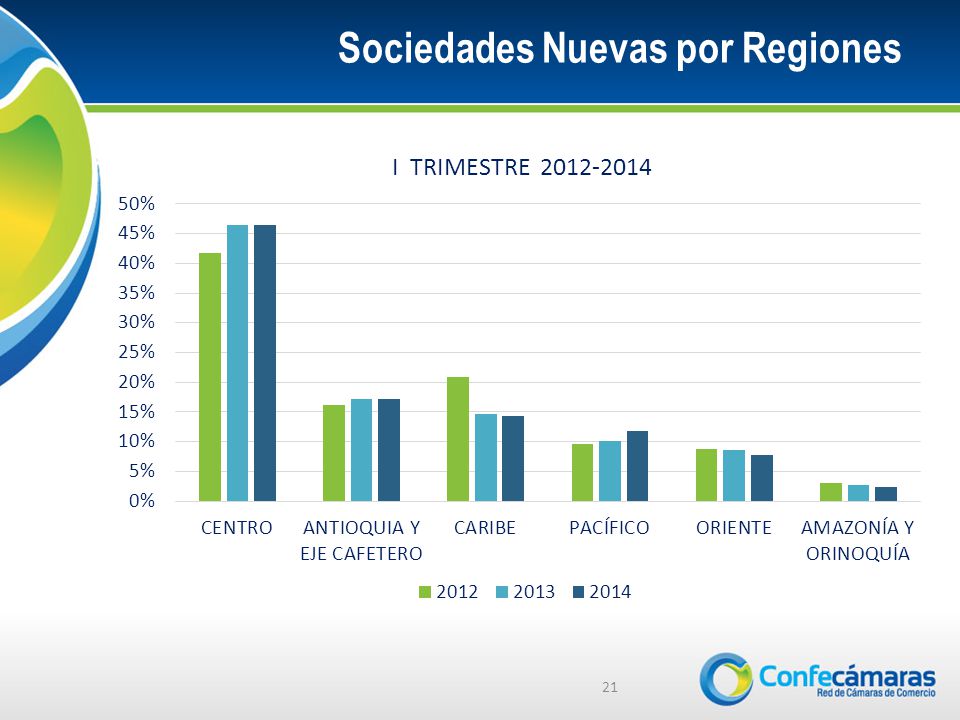 Sociedades Nuevas por Regiones

I TRIMESTRE 2012-2014

50%
45%
40%
35%
30%
25%
20%
15%
10%
5%
0%

CENTRO
ANTIOQUIA Y EJE CAFETERO
CARIBE
PACÍFICO
ORIENTE
AMAZONÍA Y ORINOQUÍA

2012 2013 2014

21

Confecámaras
Red de Cámaras de Comercio